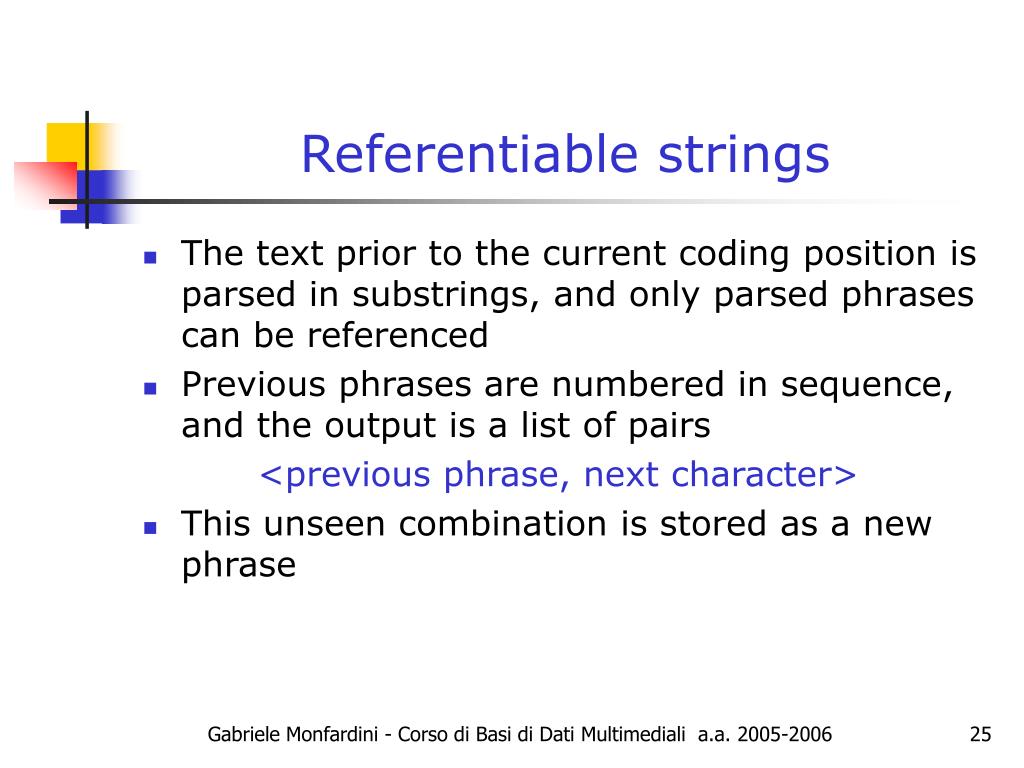 Referentiable strings

- The text prior to the current coding position is parsed in substrings, and only parsed phrases can be referenced
- Previous phrases are numbered in sequence, and the output is a list of pairs

<previous phrase, next character>

- This unseen combination is stored as a new phrase

Gabriele Monfardini - Corso di Basi di Dati Multimediali a.a. 2005-2006

25